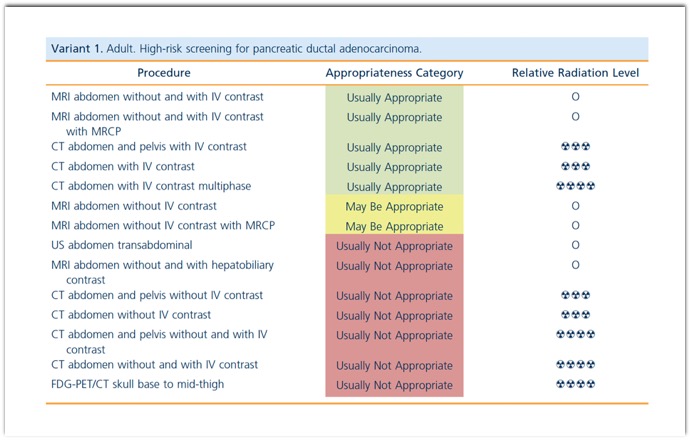 Variant 1. Adult. High-risk screening for pancreatic ductal adenocarcinoma.

| Procedure | Appropriateness Category | Relative Radiation Level |
|---|---|---|
| MRI abdomen without and with IV contrast | Usually Appropriate | O |
| MRI abdomen without and with IV contrast with MRCP | Usually Appropriate | O |
| CT abdomen and pelvis with IV contrast | Usually Appropriate | ☢☢☢ |
| CT abdomen with IV contrast | Usually Appropriate | ☢☢☢ |
| CT abdomen with IV contrast multiphase | Usually Appropriate | ☢☢☢☢ |
| MRI abdomen without IV contrast | May Be Appropriate | O |
| MRI abdomen without IV contrast with MRCP | May Be Appropriate | O |
| US abdomen transabdominal | Usually Not Appropriate | O |
| MRI abdomen without and with hepatobiliary contrast | Usually Not Appropriate | O |
| CT abdomen and pelvis without IV contrast | Usually Not Appropriate | ☢☢☢ |
| CT abdomen without IV contrast | Usually Not Appropriate | ☢☢☢ |
| CT abdomen and pelvis without and with IV contrast | Usually Not Appropriate | ☢☢☢☢ |
| CT abdomen without and with IV contrast | Usually Not Appropriate | ☢☢☢☢ |
| FDG-PET/CT skull base to mid-thigh | Usually Not Appropriate | ☢☢☢☢ |